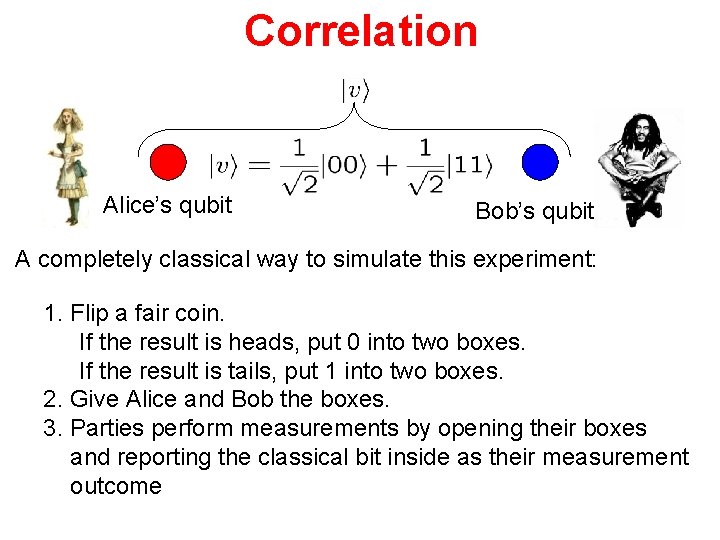 Correlation

$|v\rangle$

$|v\rangle = \frac{1}{\sqrt{2}}|00\rangle + \frac{1}{\sqrt{2}}|11\rangle$

Alice's qubit

Bob's qubit

A completely classical way to simulate this experiment:

1. Flip a fair coin.
If the result is heads, put 0 into two boxes.
If the result is tails, put 1 into two boxes.
2. Give Alice and Bob the boxes.
3. Parties perform measurements by opening their boxes and reporting the classical bit inside as their measurement outcome